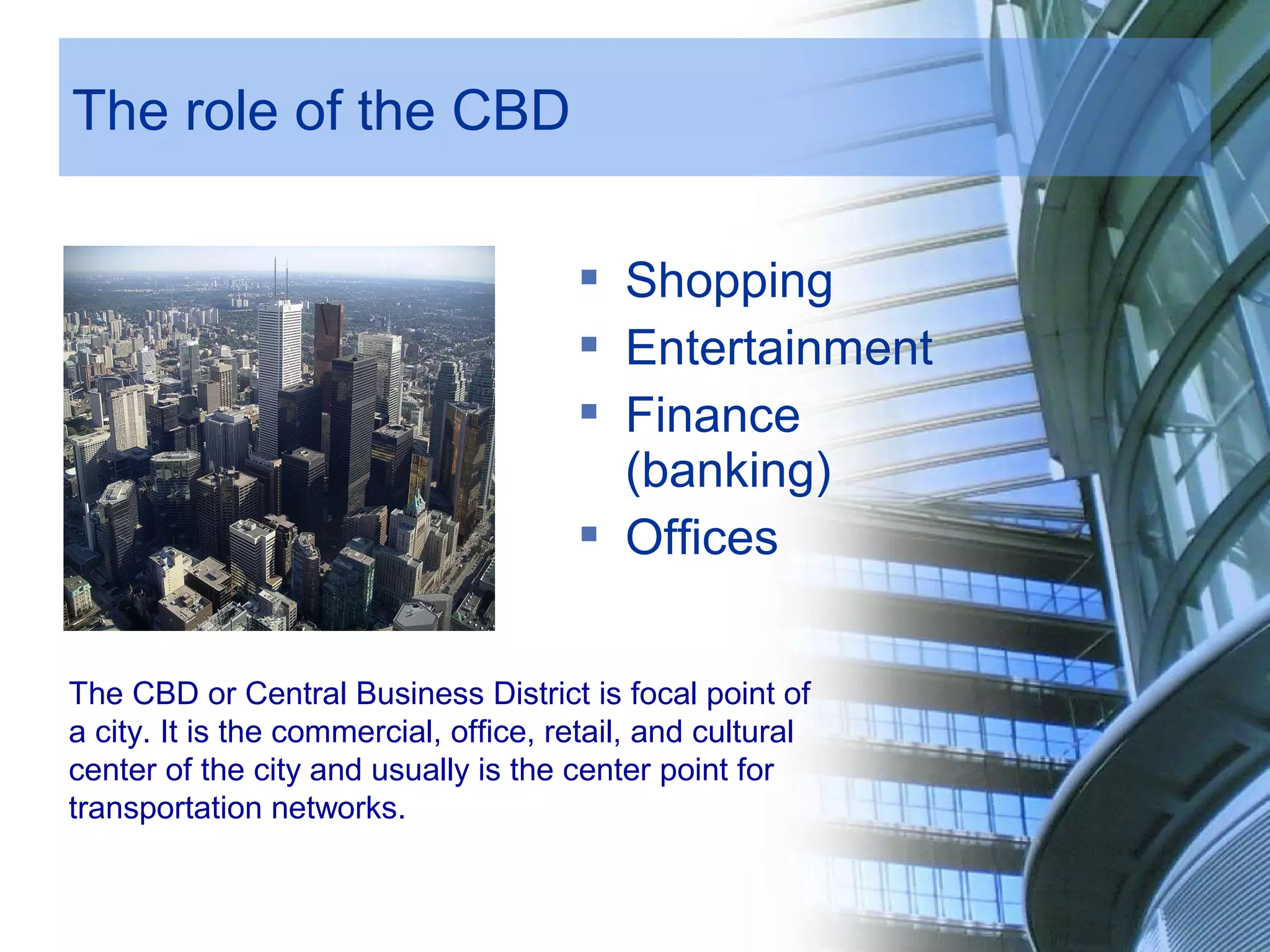 The role of the CBD

- Shopping
- Entertainment
- Finance (banking)
- Offices

The CBD or Central Business District is focal point of a city. It is the commercial, office, retail, and cultural center of the city and usually is the center point for transportation networks.